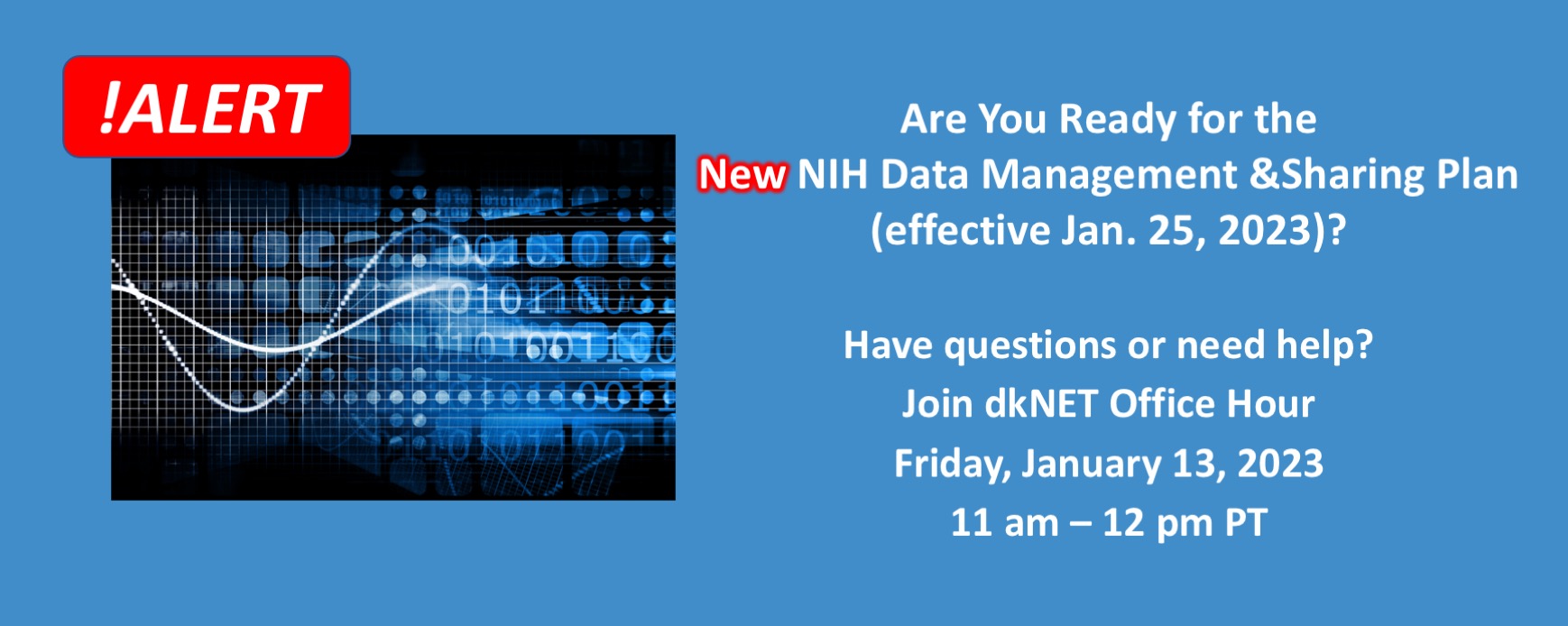 !ALERT

Are You Ready for the
New NIH Data Management &Sharing Plan
(effective Jan. 25, 2023)?

Have questions or need help?
Join dkNET Office Hour
Friday, January 13, 2023
11 am – 12 pm PT